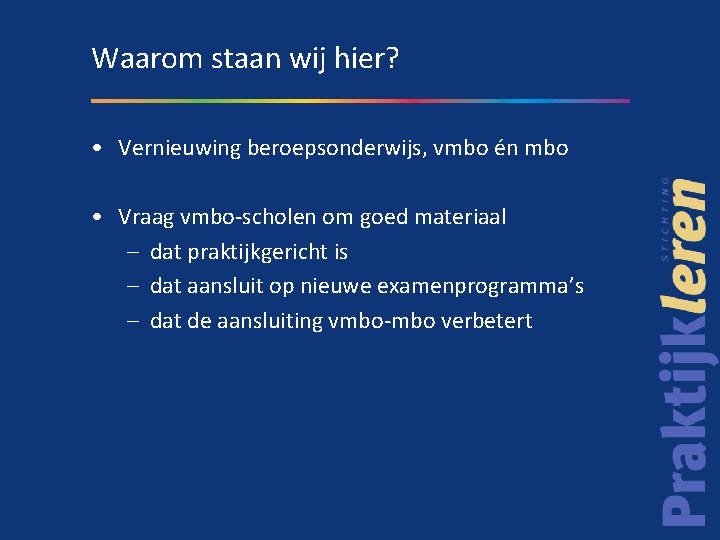 Waarom staan wij hier?

• Vernieuwing beroepsonderwijs, vmbo én mbo

• Vraag vmbo-scholen om goed materiaal
– dat praktijkgericht is
– dat aansluit op nieuwe examenprogramma's
– dat de aansluiting vmbo-mbo verbetert

STICHTING
Praktijkleren